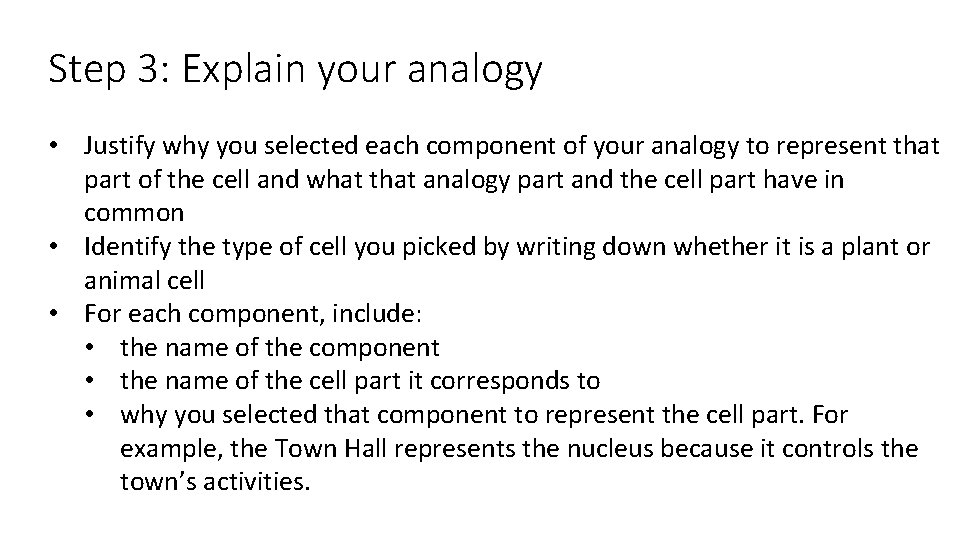 Step 3: Explain your analogy

• Justify why you selected each component of your analogy to represent that part of the cell and what that analogy part and the cell part have in common
• Identify the type of cell you picked by writing down whether it is a plant or animal cell
• For each component, include:
  • the name of the component
  • the name of the cell part it corresponds to
  • why you selected that component to represent the cell part. For example, the Town Hall represents the nucleus because it controls the town's activities.